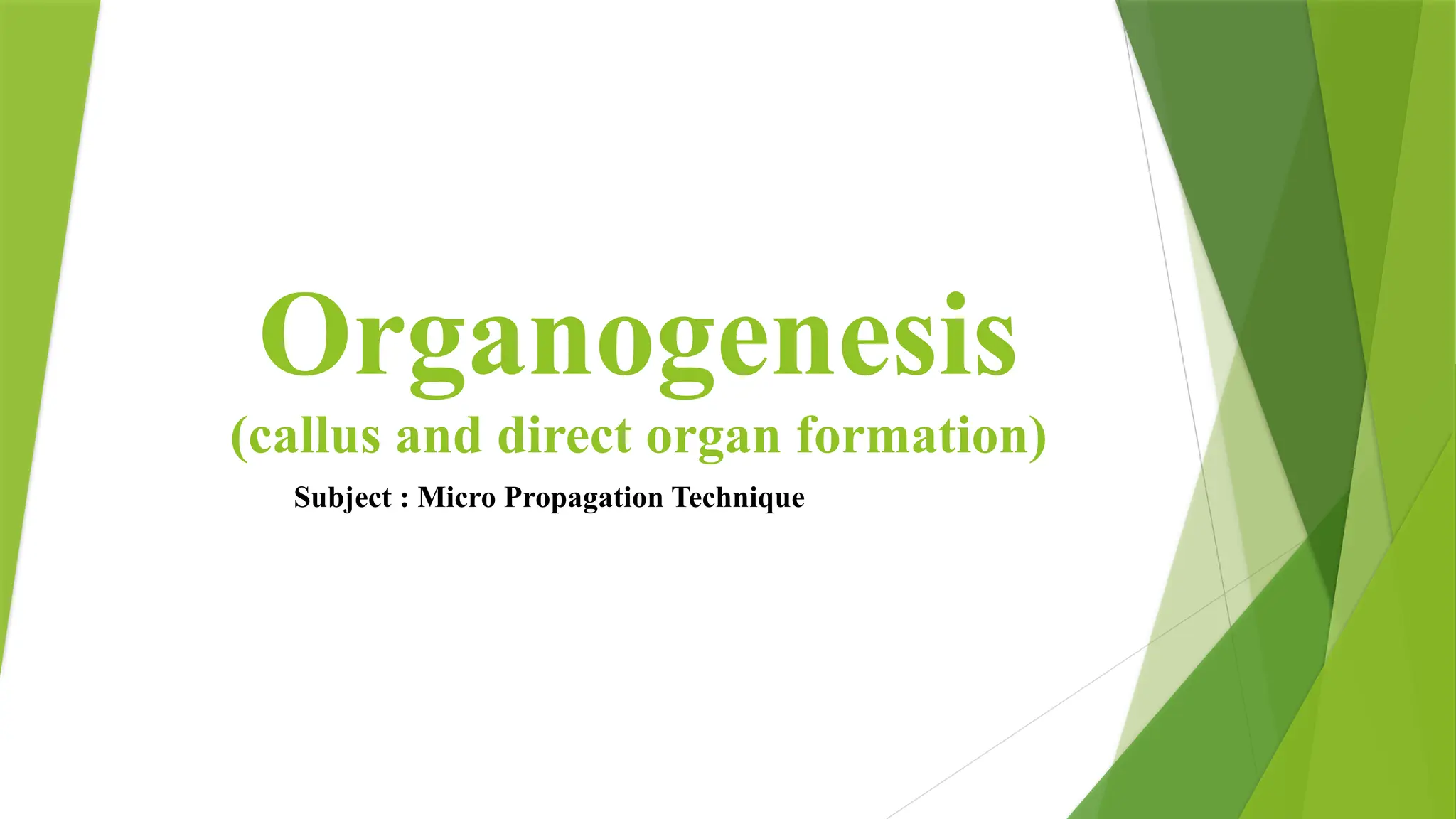 Organogenesis
(callus and direct organ formation)

Subject : Micro Propagation Technique